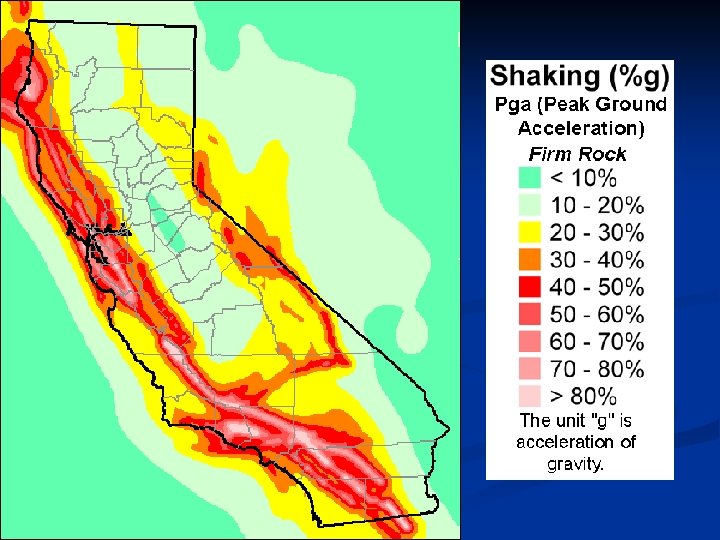 Shaking (%g)
Pga (Peak Ground Acceleration)
Firm Rock

< 10%
10 - 20%
20 - 30%
30 - 40%
40 - 50%
50 - 60%
60 - 70%
70 - 80%
> 80%

The unit "g" is acceleration of gravity.